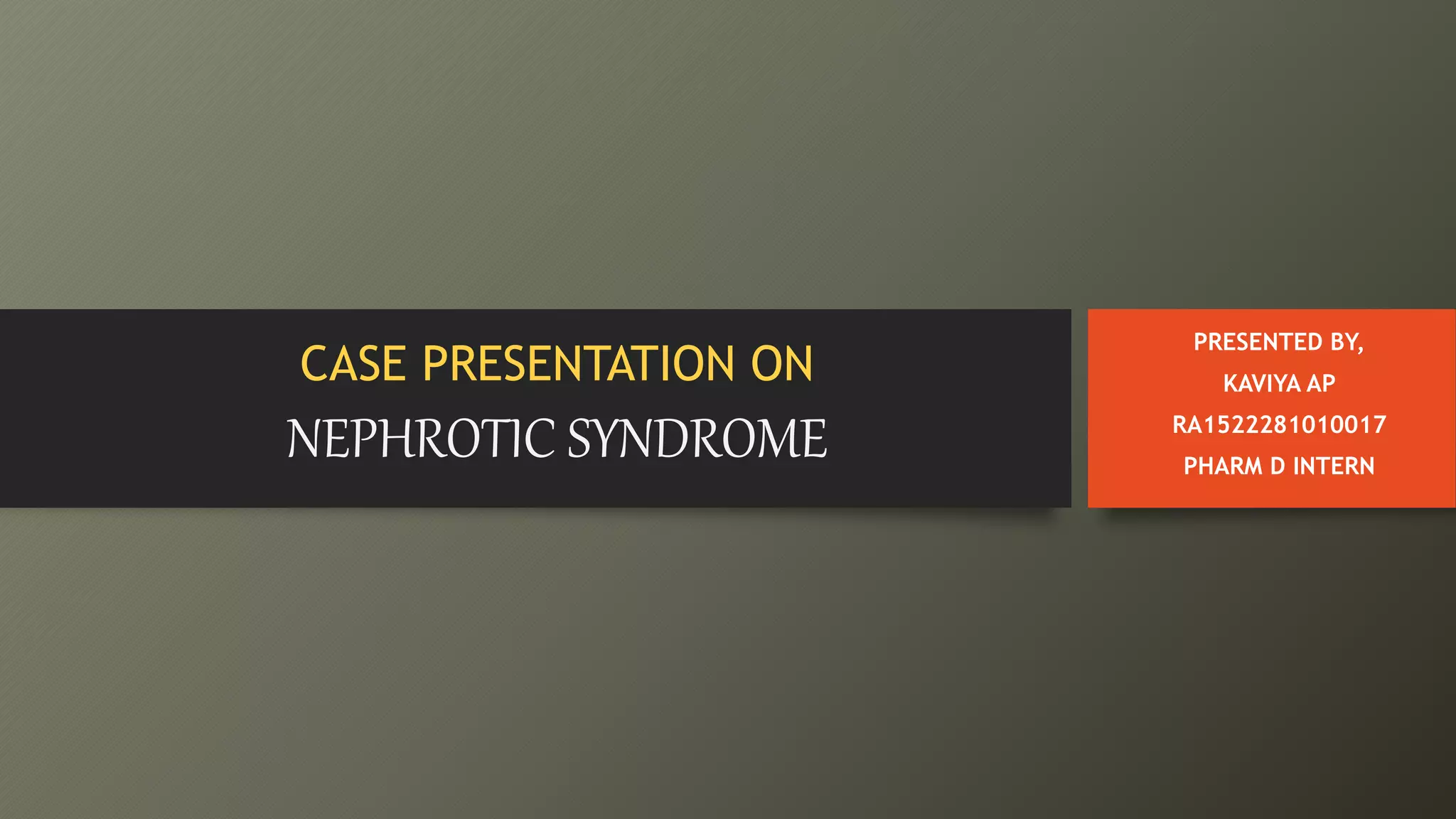 CASE PRESENTATION ON

NEPHROTIC SYNDROME

PRESENTED BY,

KAVIYA AP

RA1522281010017

PHARM D INTERN